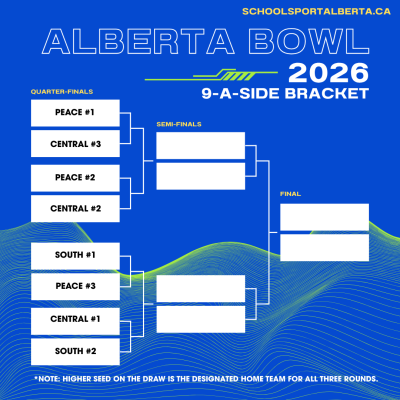 SCHOOLSPORTALBERTA.CA

ALBERTA BOWL

2026
9-A-SIDE BRACKET

QUARTER-FINALS

PEACE #1

CENTRAL #3

PEACE #2

CENTRAL #2

SOUTH #1

PEACE #3

CENTRAL #1

SOUTH #2

SEMI-FINALS

FINAL

*NOTE: HIGHER SEED ON THE DRAW IS THE DESIGNATED HOME TEAM FOR ALL THREE ROUNDS.